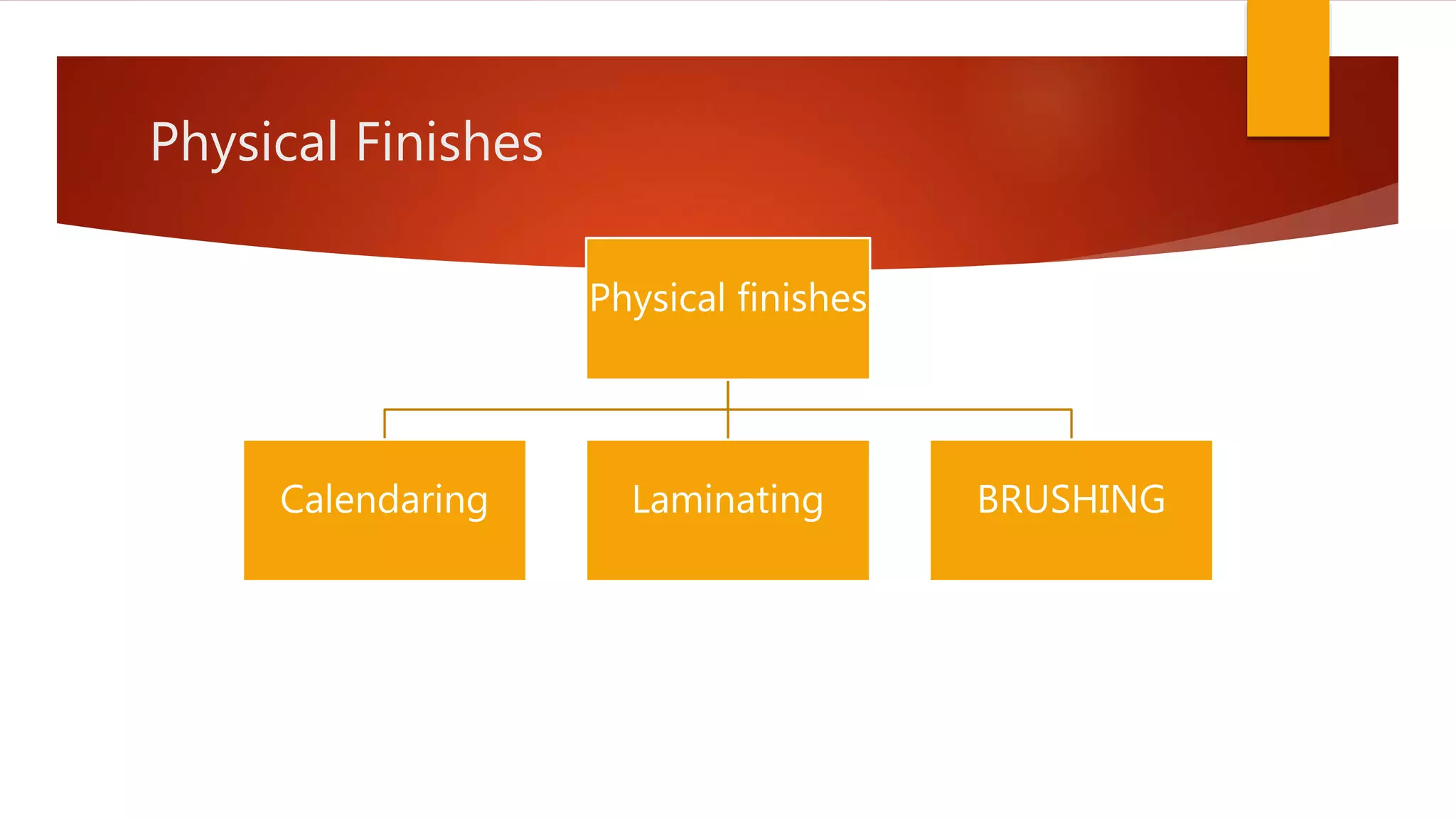 Physical Finishes

Physical finishes

Calendaring

Laminating

BRUSHING